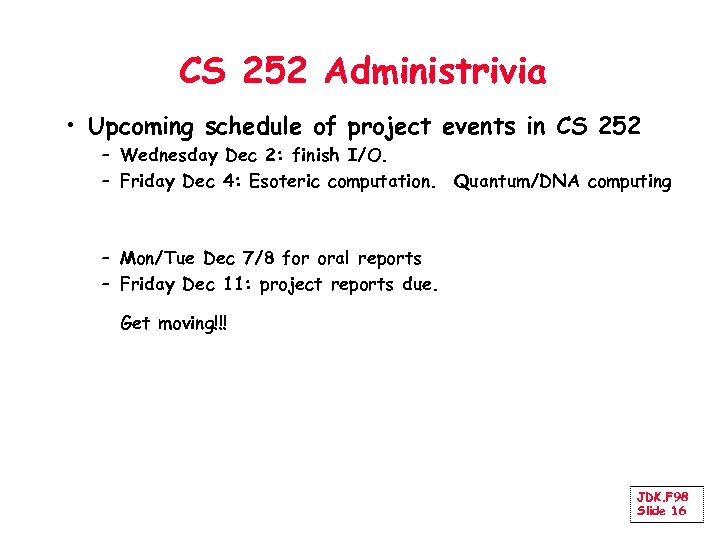 CS 252 Administrivia

• Upcoming schedule of project events in CS 252

– Wednesday Dec 2: finish I/O.

– Friday Dec 4: Esoteric computation. Quantum/DNA computing

– Mon/Tue Dec 7/8 for oral reports

– Friday Dec 11: project reports due.

Get moving!!!

JDK.F98
Slide 16